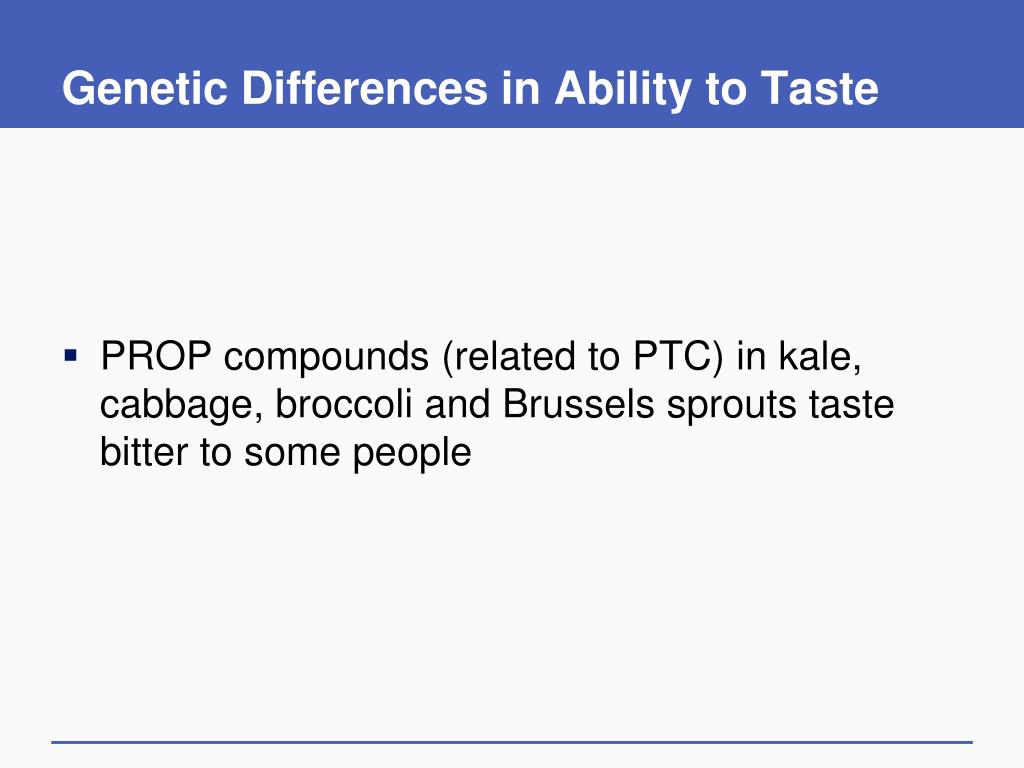 Genetic Differences in Ability to Taste

▪ PROP compounds (related to PTC) in kale, cabbage, broccoli and Brussels sprouts taste bitter to some people